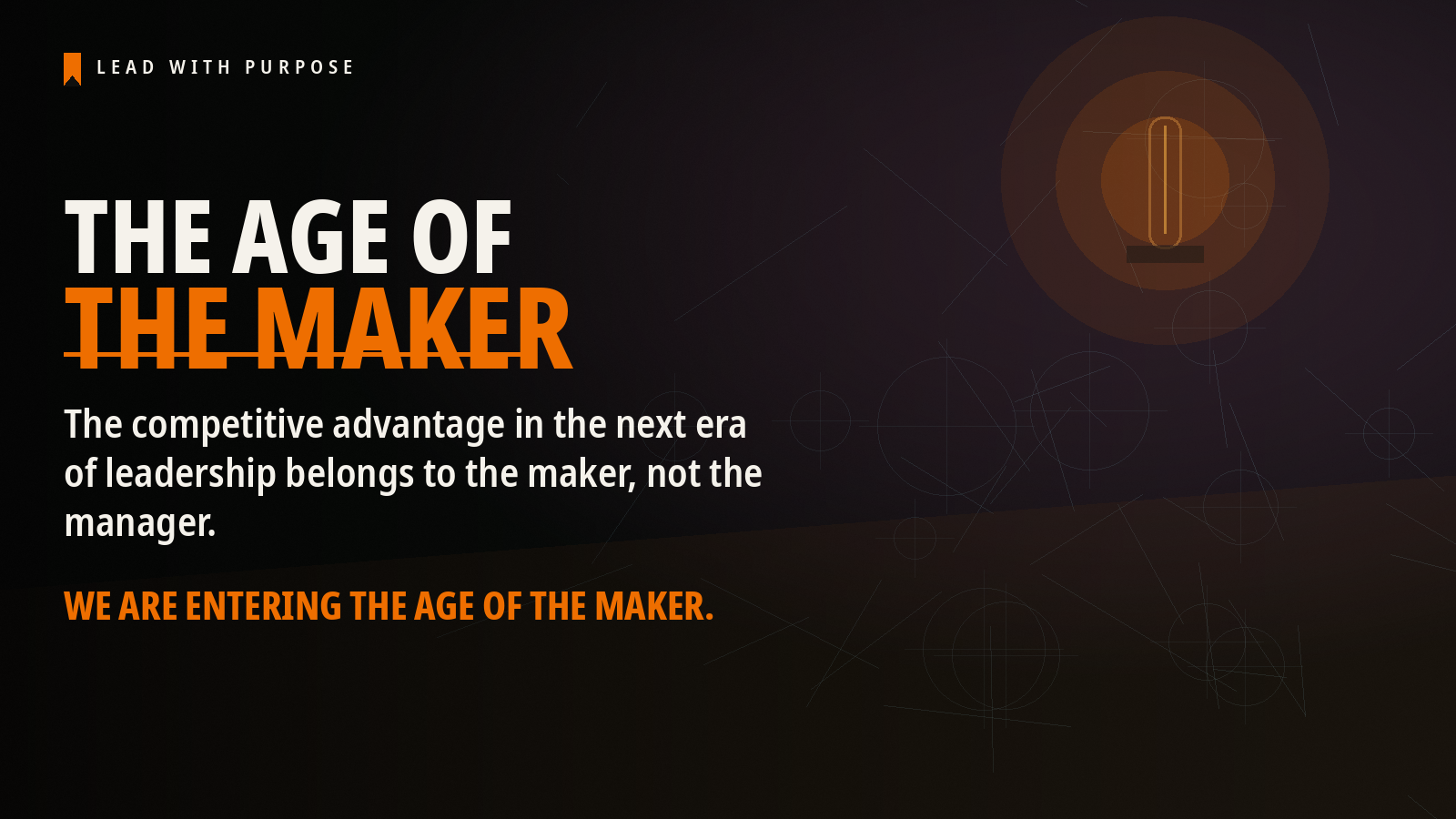 LEAD WITH PURPOSE

THE AGE OF
THE MAKER

The competitive advantage in the next era of leadership belongs to the maker, not the manager.

WE ARE ENTERING THE AGE OF THE MAKER.